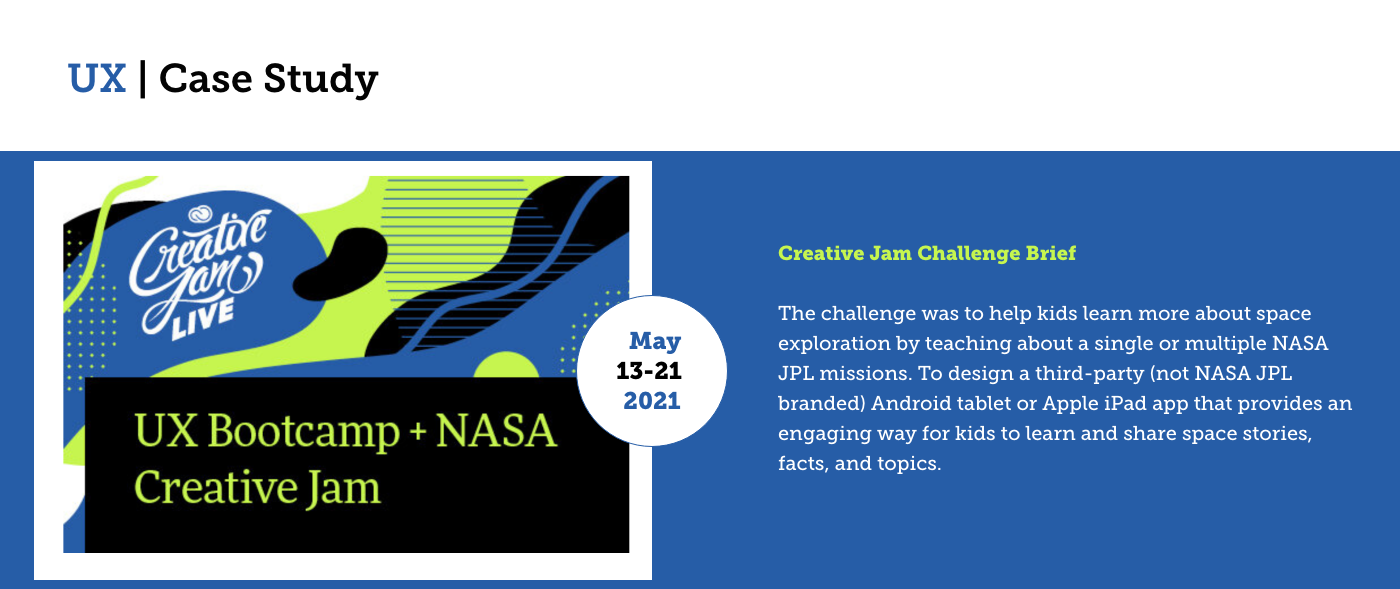 UX | Case Study

Creative Jam LIVE

UX Bootcamp + NASA Creative Jam

May 13-21 2021

Creative Jam Challenge Brief

The challenge was to help kids learn more about space exploration by teaching about a single or multiple NASA JPL missions. To design a third-party (not NASA JPL branded) Android tablet or Apple iPad app that provides an engaging way for kids to learn and share space stories, facts, and topics.